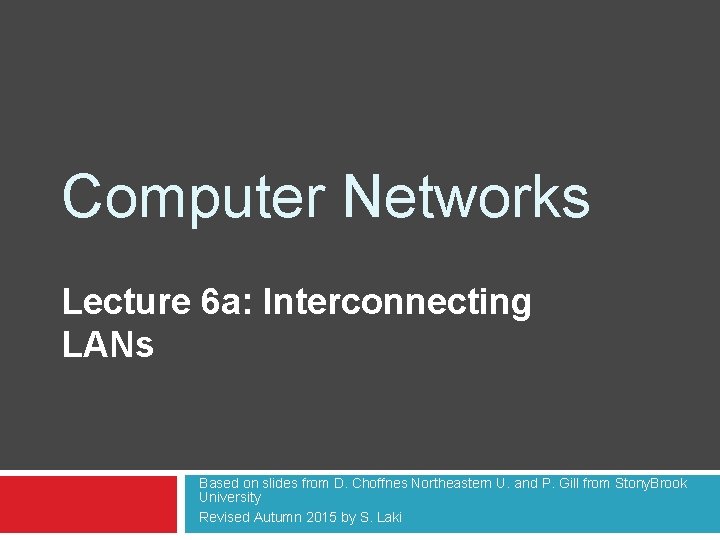 Computer Networks

Lecture 6a: Interconnecting LANs

Based on slides from D. Choffnes Northeastern U. and P. Gill from StonyBrook University

Revised Autumn 2015 by S. Laki